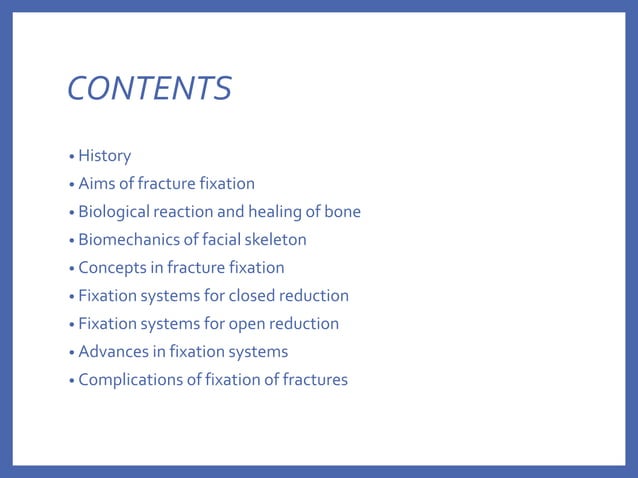 CONTENTS

• History
• Aims of fracture fixation
• Biological reaction and healing of bone
• Biomechanics of facial skeleton
• Concepts in fracture fixation
• Fixation systems for closed reduction
• Fixation systems for open reduction
• Advances in fixation systems
• Complications of fixation of fractures